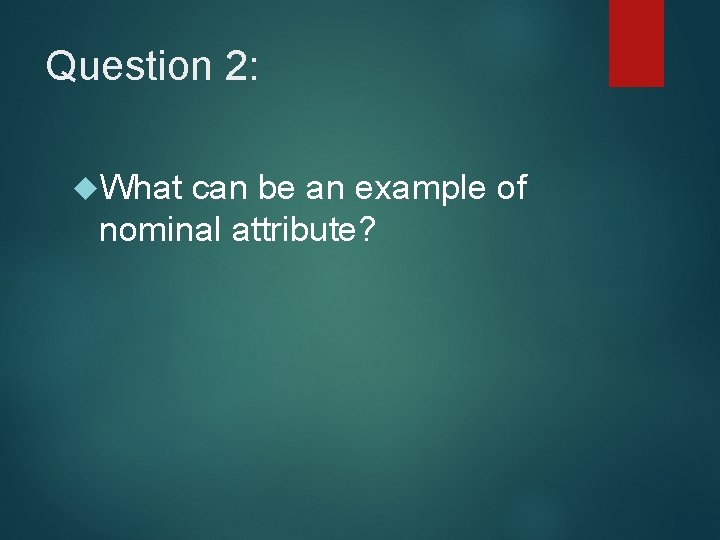 Question 2:

What can be an example of nominal attribute?